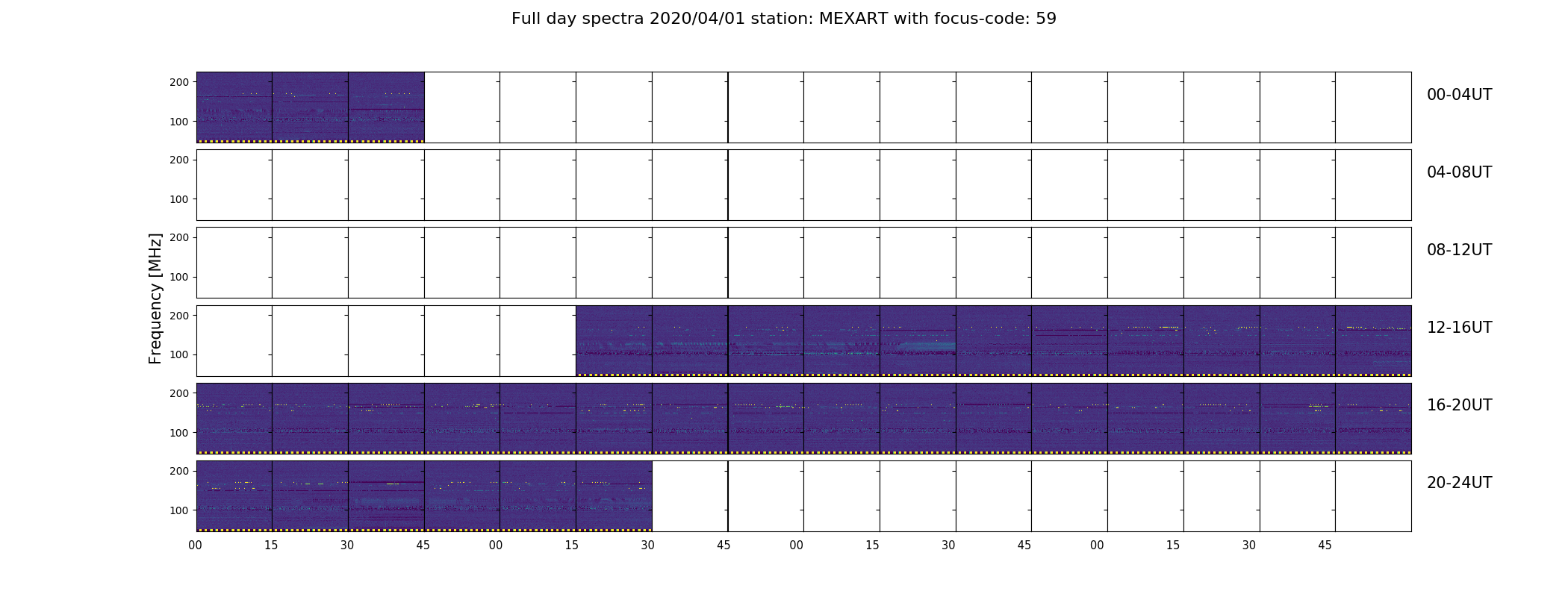 Full day spectra 2020/04/01 station: MEXART with focus-code: 59

Frequency [MHz]

200
100
00-04UT

200
100
04-08UT

200
100
08-12UT

200
100
12-16UT

200
100
16-20UT

200
100
20-24UT

00 15 30 45 00 15 30 45 00 15 30 45 00 15 30 45